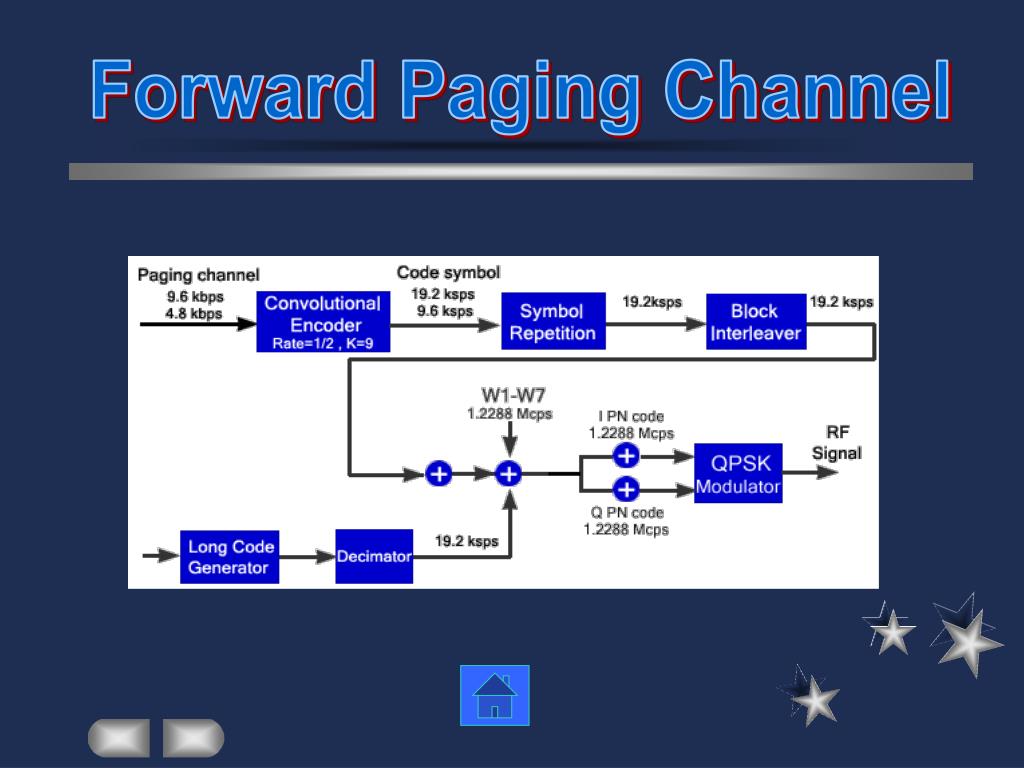 Forward Paging Channel

Paging channel
9.6 kbps
4.8 kbps

Convolutional Encoder
Rate=1/2 , K=9

Code symbol
19.2 ksps
9.6 ksps

Symbol Repetition

19.2ksps

Block Interleaver

19.2 ksps

W1-W7
1.2288 Mcps

I PN code
1.2288 Mcps

QPSK Modulator

RF Signal

Q PN code
1.2288 Mcps

Long Code Generator

Decimator

19.2 ksps